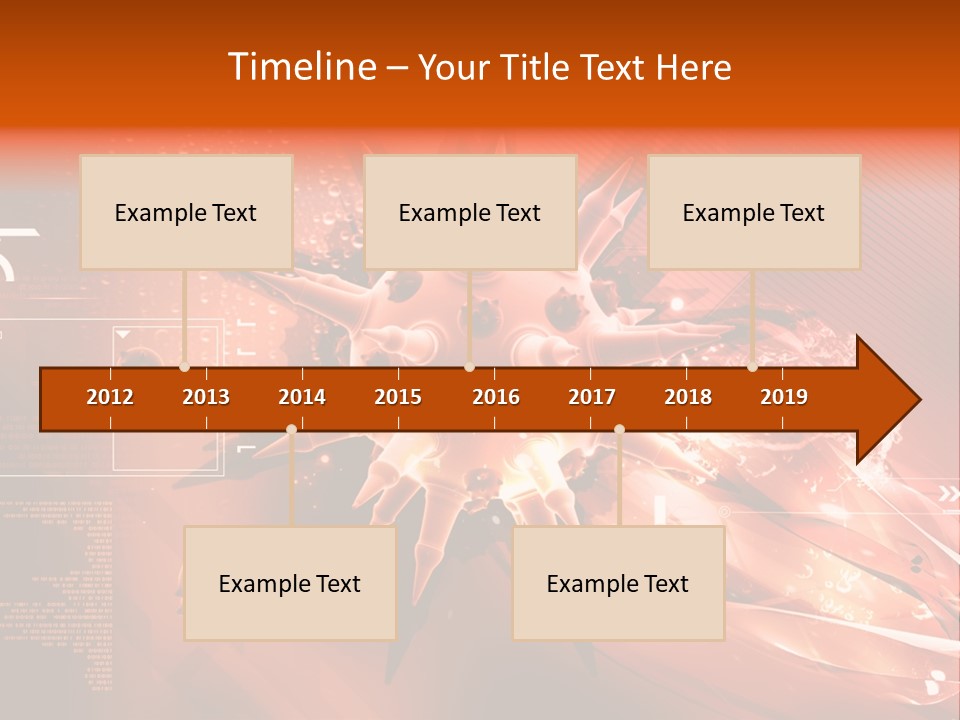 Timeline – Your Title Text Here

Example Text

Example Text

Example Text

2012 2013 2014 2015 2016 2017 2018 2019

Example Text

Example Text